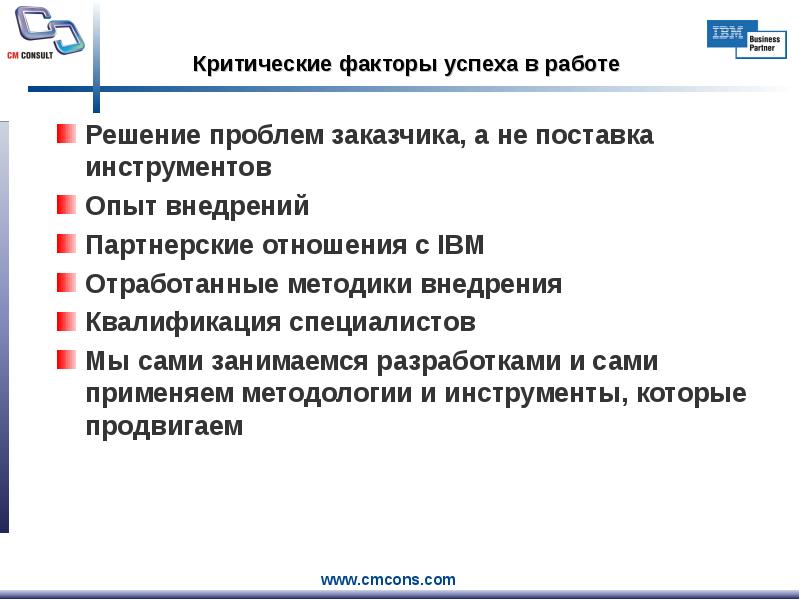 CM CONSULT

IBM Business Partner

Критические факторы успеха в работе

Решение проблем заказчика, а не поставка инструментов

Опыт внедрений

Партнерские отношения с IBM

Отработанные методики внедрения

Квалификация специалистов

Мы сами занимаемся разработками и сами применяем методологии и инструменты, которые продвигаем

www.cmcons.com